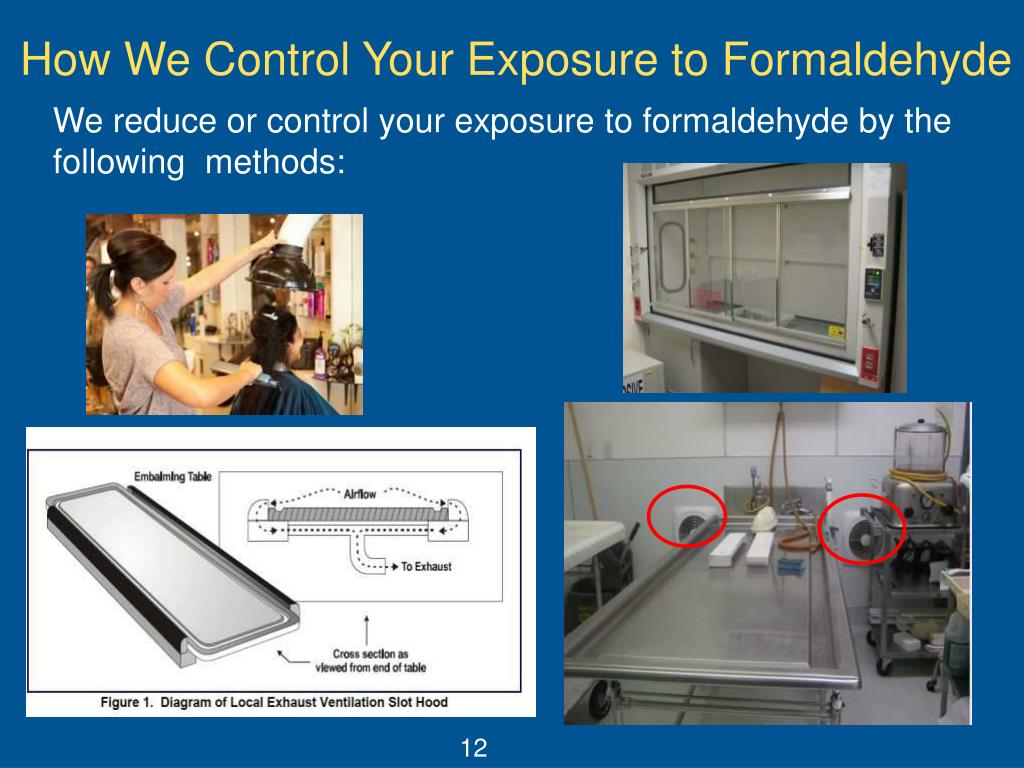 How We Control Your Exposure to Formaldehyde

We reduce or control your exposure to formaldehyde by the following methods:

Embalming Table

Airflow

To Exhaust

Cross section as viewed from end of table

Figure 1. Diagram of Local Exhaust Ventilation Slot Hood

12